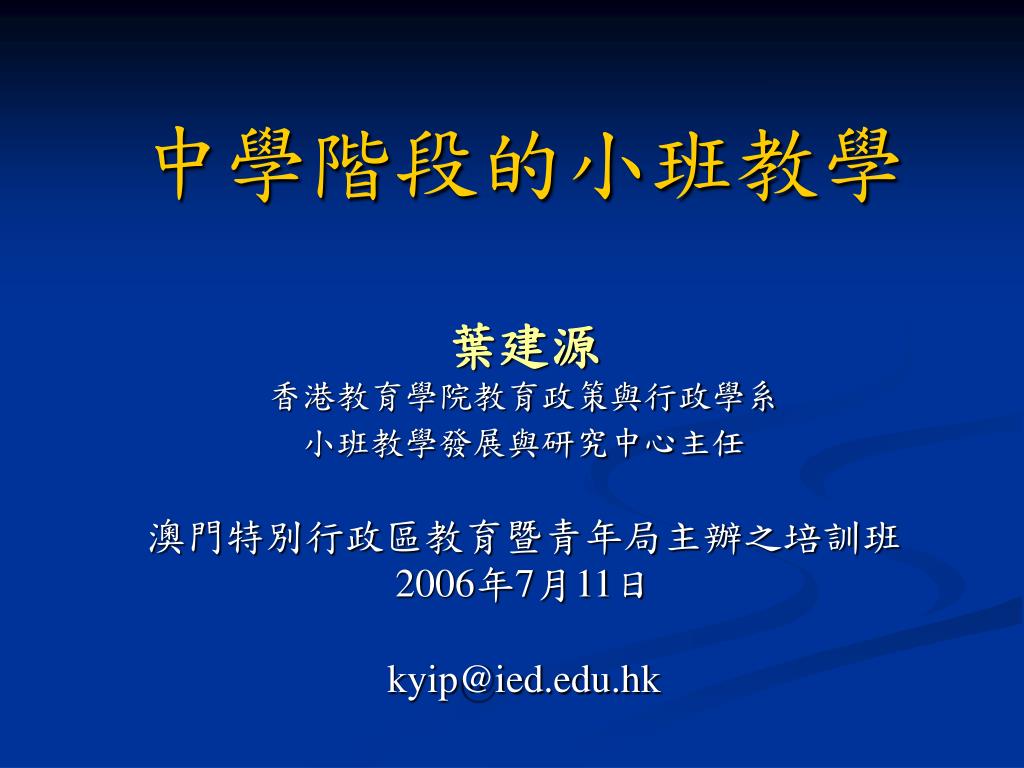 中學階段的小班教學

葉建源
香港教育學院教育政策與行政學系
小班教學發展與研究中心主任

澳門特別行政區教育暨青年局主辦之培訓班
2006年7月11日

kyip@ied.edu.hk